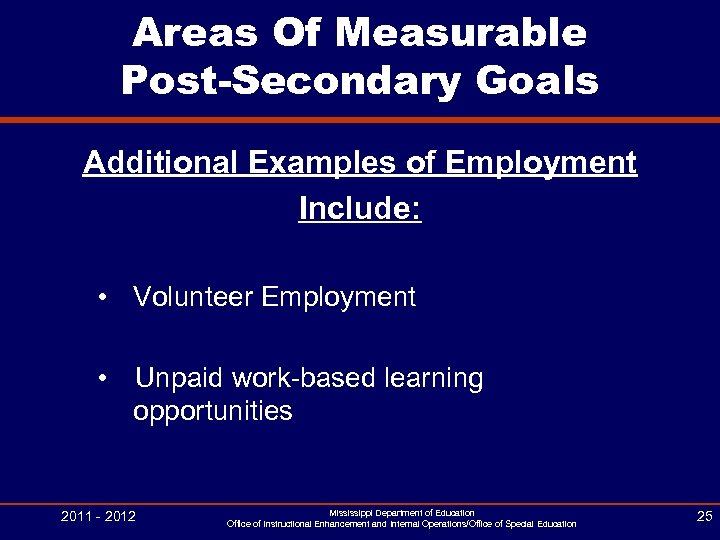 Areas Of Measurable Post-Secondary Goals

Additional Examples of Employment Include:

• Volunteer Employment

• Unpaid work-based learning opportunities

2011 - 2012

Mississippi Department of Education
Office of Instructional Enhancement and Internal Operations/Office of Special Education

25